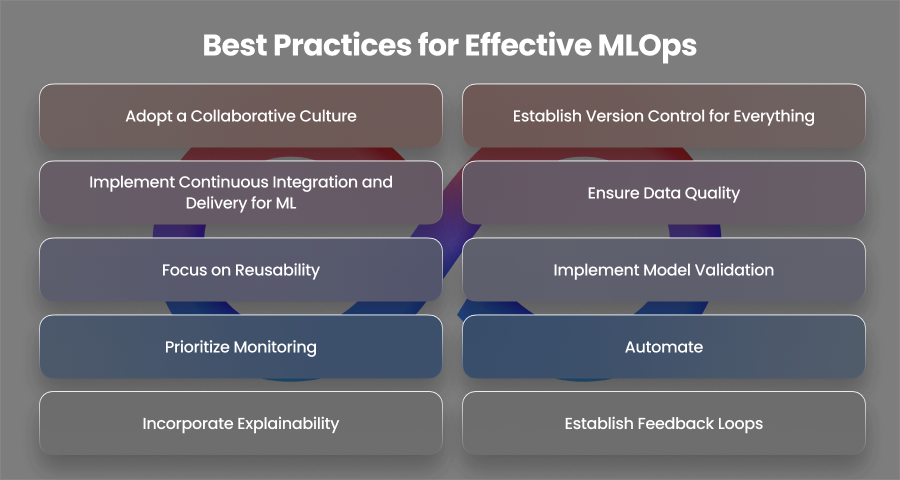 Best Practices for Effective MLOps

Adopt a Collaborative Culture

Implement Continuous Integration and Delivery for ML

Focus on Reusability

Prioritize Monitoring

Incorporate Explainability

Establish Version Control for Everything

Ensure Data Quality

Implement Model Validation

Automate

Establish Feedback Loops